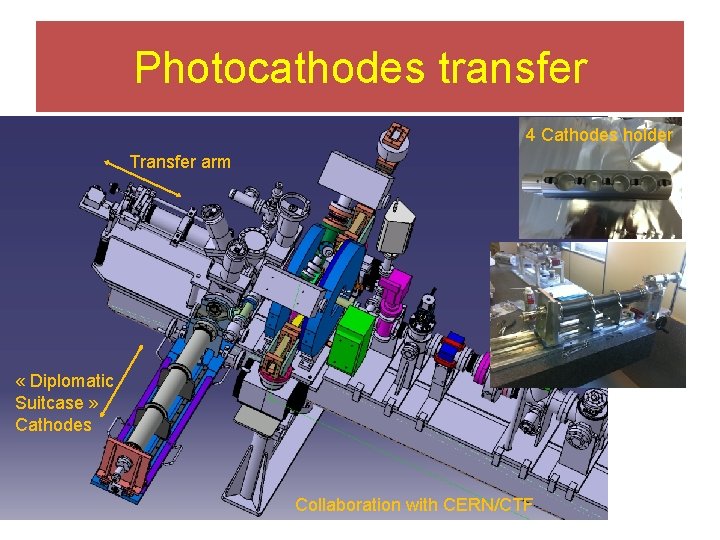 Photocathodes transfer

Transfer arm

4 Cathodes holder

« Diplomatic Suitcase » Cathodes

Collaboration with CERN/CTF